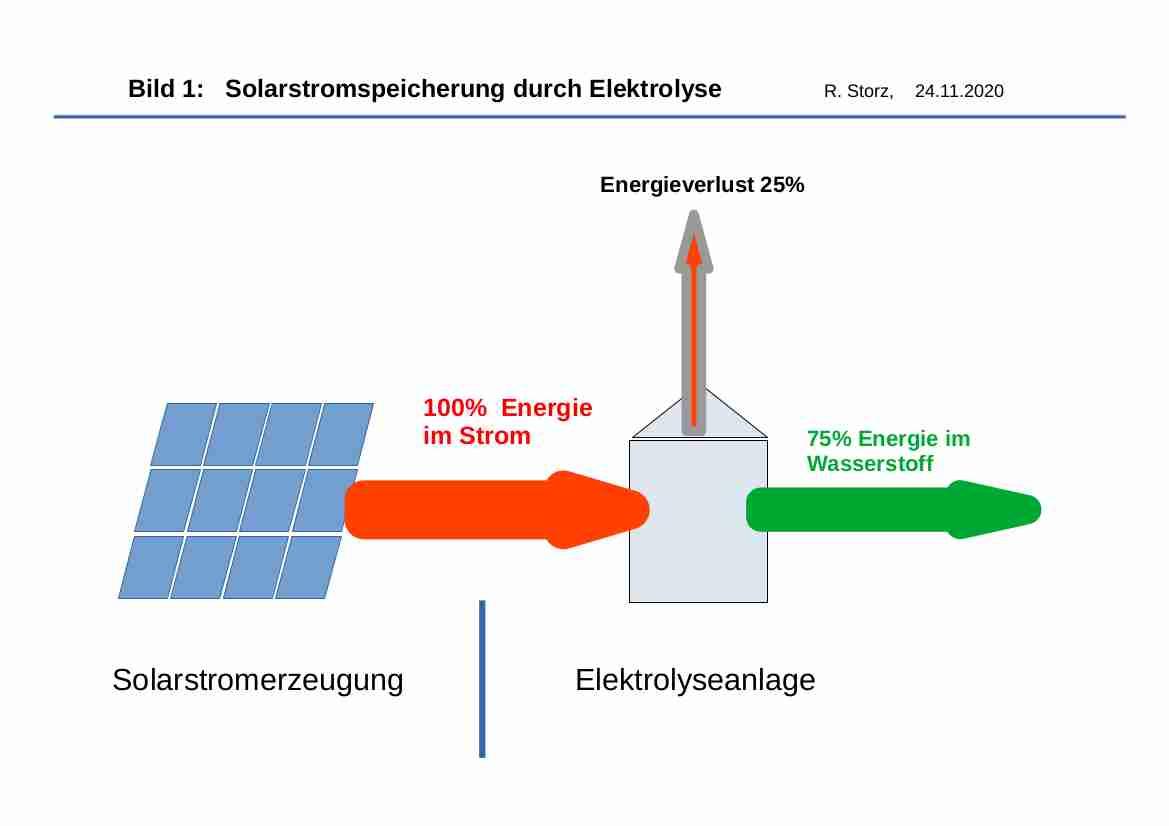 Bild 1: Solarstromspeicherung durch Elektrolyse R. Storz, 24.11.2020

Energieverlust 25%

100% Energie im Strom

75% Energie im Wasserstoff

Solarstromerzeugung

Elektrolyseanlage